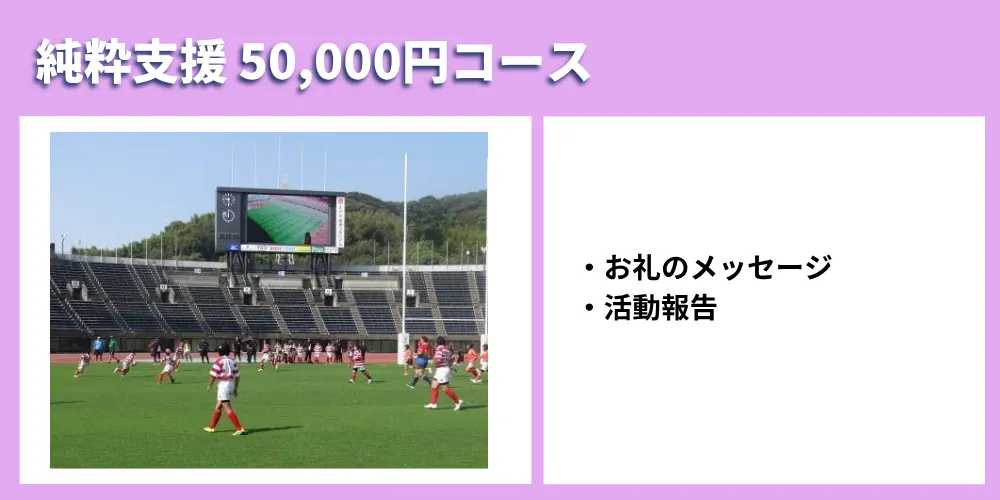 純粋支援 50,000円コース

・お礼のメッセージ
・活動報告